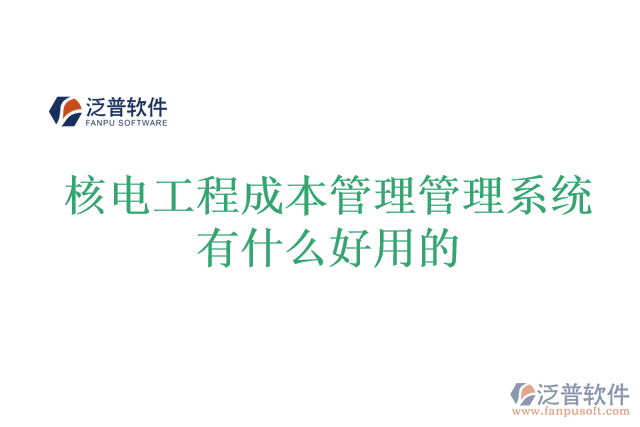 泛普软件
FANPU SOFTWARE

核电工程成本管理管理系统有什么好用的

泛普软件
www.fanpusoft.com